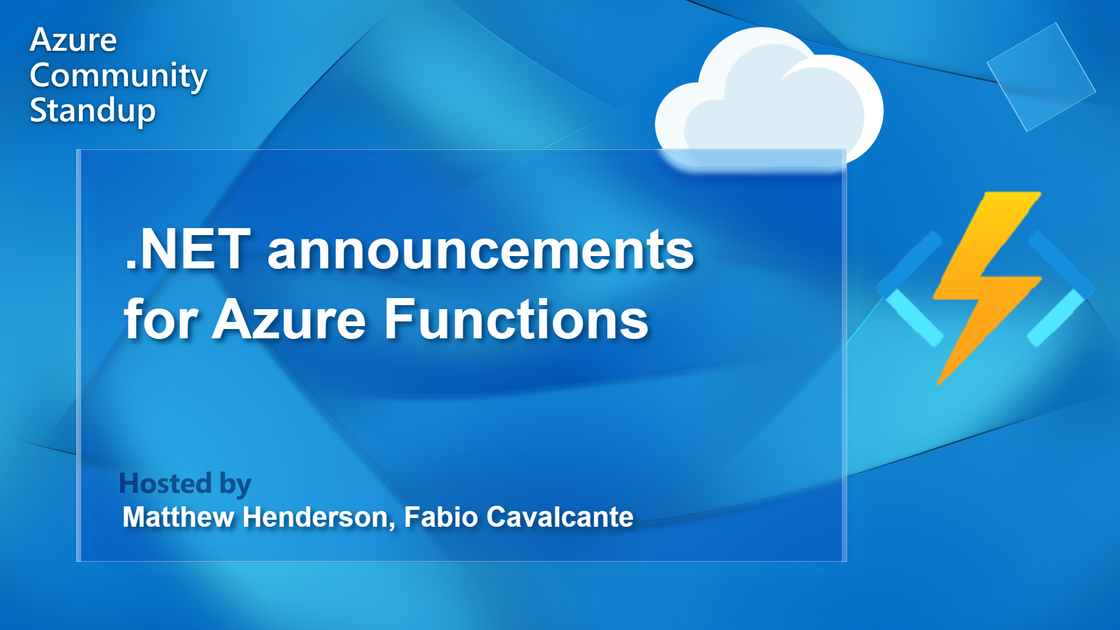 Azure Community Standup

.NET announcements for Azure Functions

Hosted by
Matthew Henderson, Fabio Cavalcante